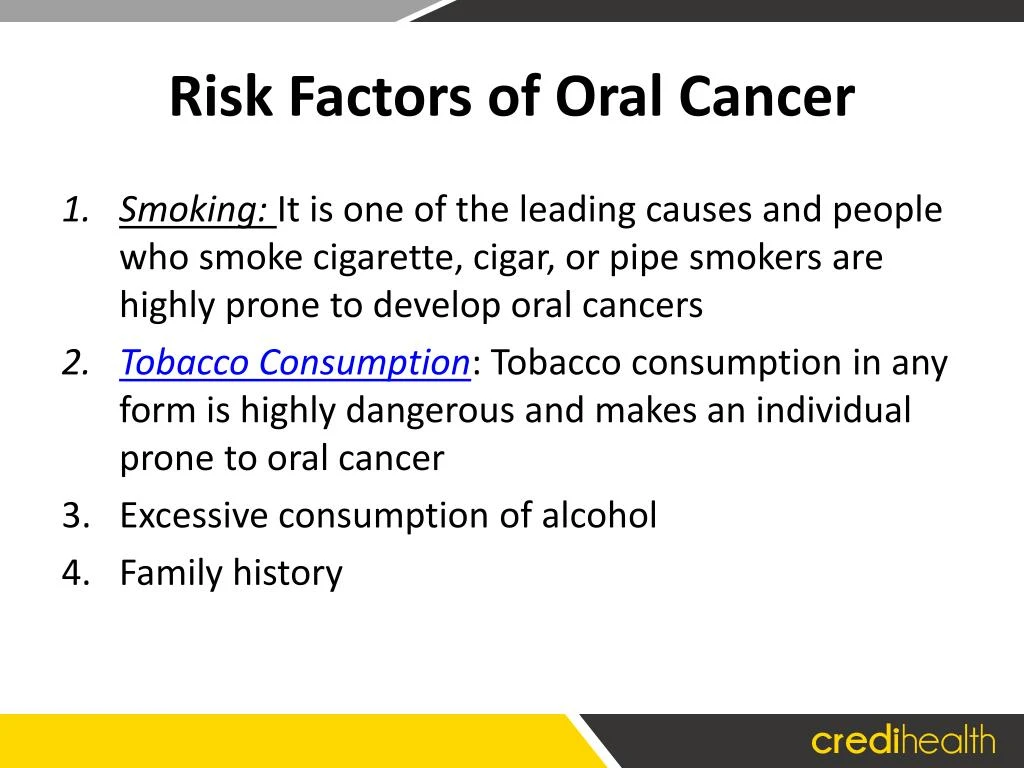 Risk Factors of Oral Cancer

1. Smoking: It is one of the leading causes and people who smoke cigarette, cigar, or pipe smokers are highly prone to develop oral cancers

2. Tobacco Consumption: Tobacco consumption in any form is highly dangerous and makes an individual prone to oral cancer

3. Excessive consumption of alcohol

4. Family history

credihealth